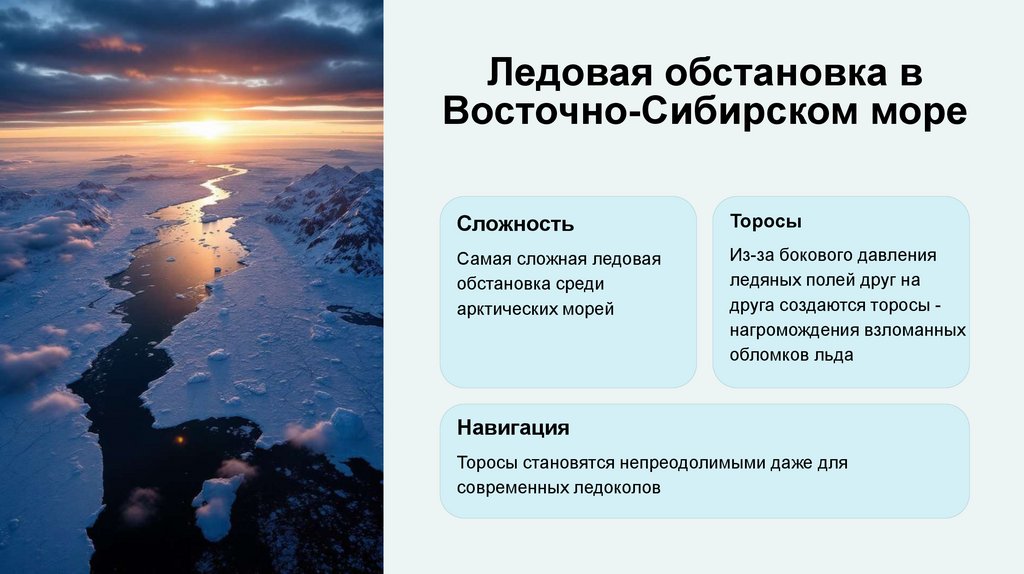 Ледовая обстановка в Восточно-Сибирском море

Сложность

Самая сложная ледовая обстановка среди арктических морей

Торосы

Из-за бокового давления ледяных полей друг на друга создаются торосы - нагромождения взломанных обломков льда

Навигация

Торосы становятся непреодолимыми даже для современных ледоколов